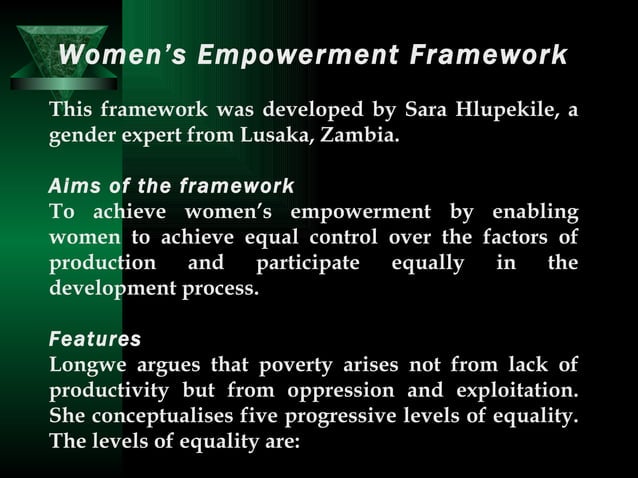 Women's Empowerment Framework

This framework was developed by Sara Hlupekile, a gender expert from Lusaka, Zambia.

Aims of the framework
To achieve women's empowerment by enabling women to achieve equal control over the factors of production and participate equally in the development process.

Features
Longwe argues that poverty arises not from lack of productivity but from oppression and exploitation. She conceptualises five progressive levels of equality. The levels of equality are: